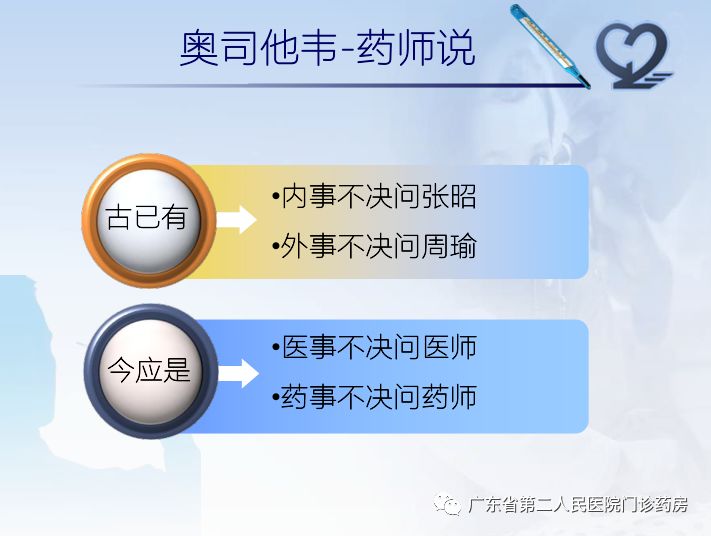 奥司他韦-药师说

古已有

•内事不决问张昭
•外事不决问周瑜

今应是

•医事不决问医师
•药事不决问药师

广东省第二人民医院门诊药房